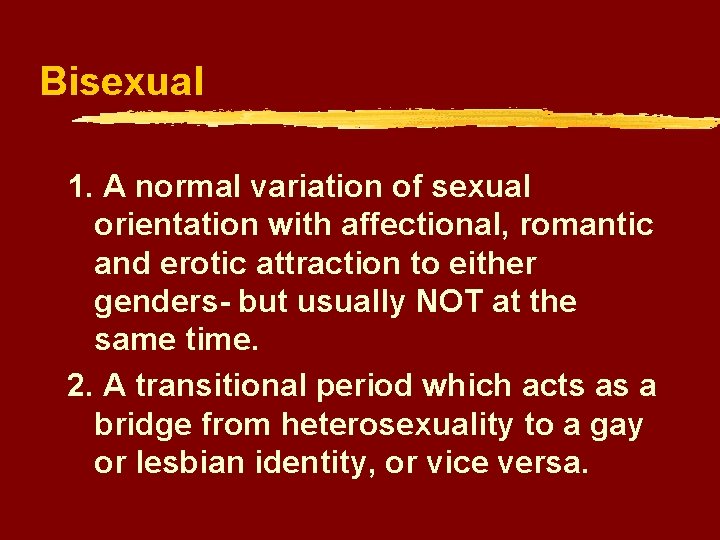 Bisexual

1. A normal variation of sexual orientation with affectional, romantic and erotic attraction to either genders- but usually NOT at the same time.

2. A transitional period which acts as a bridge from heterosexuality to a gay or lesbian identity, or vice versa.